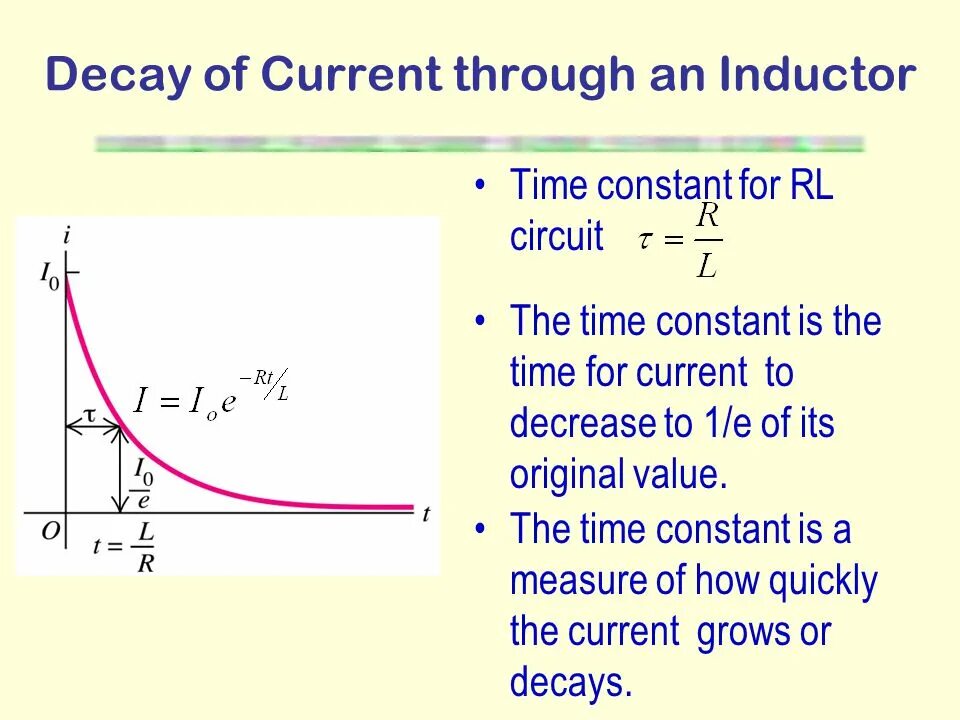 Decay of Current through an Inductor

$i$
$I_0$
$I = I_o e^{-Rt/L}$
$\tau$
$\frac{I_0}{e}$
$O$
$t = \frac{L}{R}$
$t$

• Time constant for RL circuit $\tau = \frac{R}{L}$

• The time constant is the time for current to decrease to 1/e of its original value.

• The time constant is a measure of how quickly the current grows or decays.